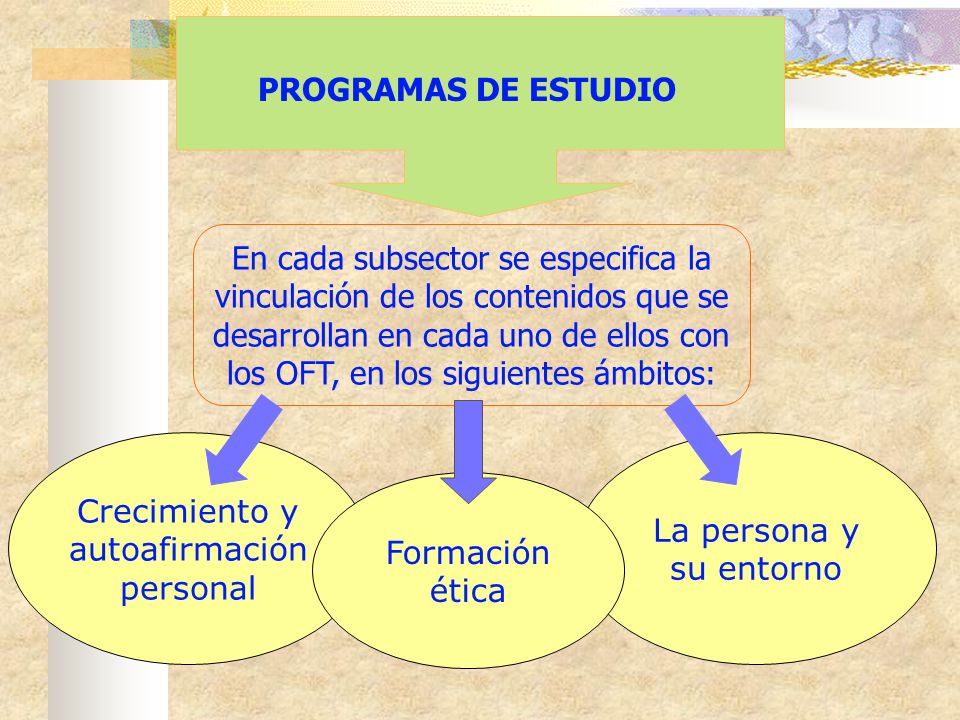 PROGRAMAS DE ESTUDIO

En cada subsector se especifica la vinculación de los contenidos que se desarrollan en cada uno de ellos con los OFT, en los siguientes ámbitos:

Crecimiento y autoafirmación personal

Formación ética

La persona y su entorno